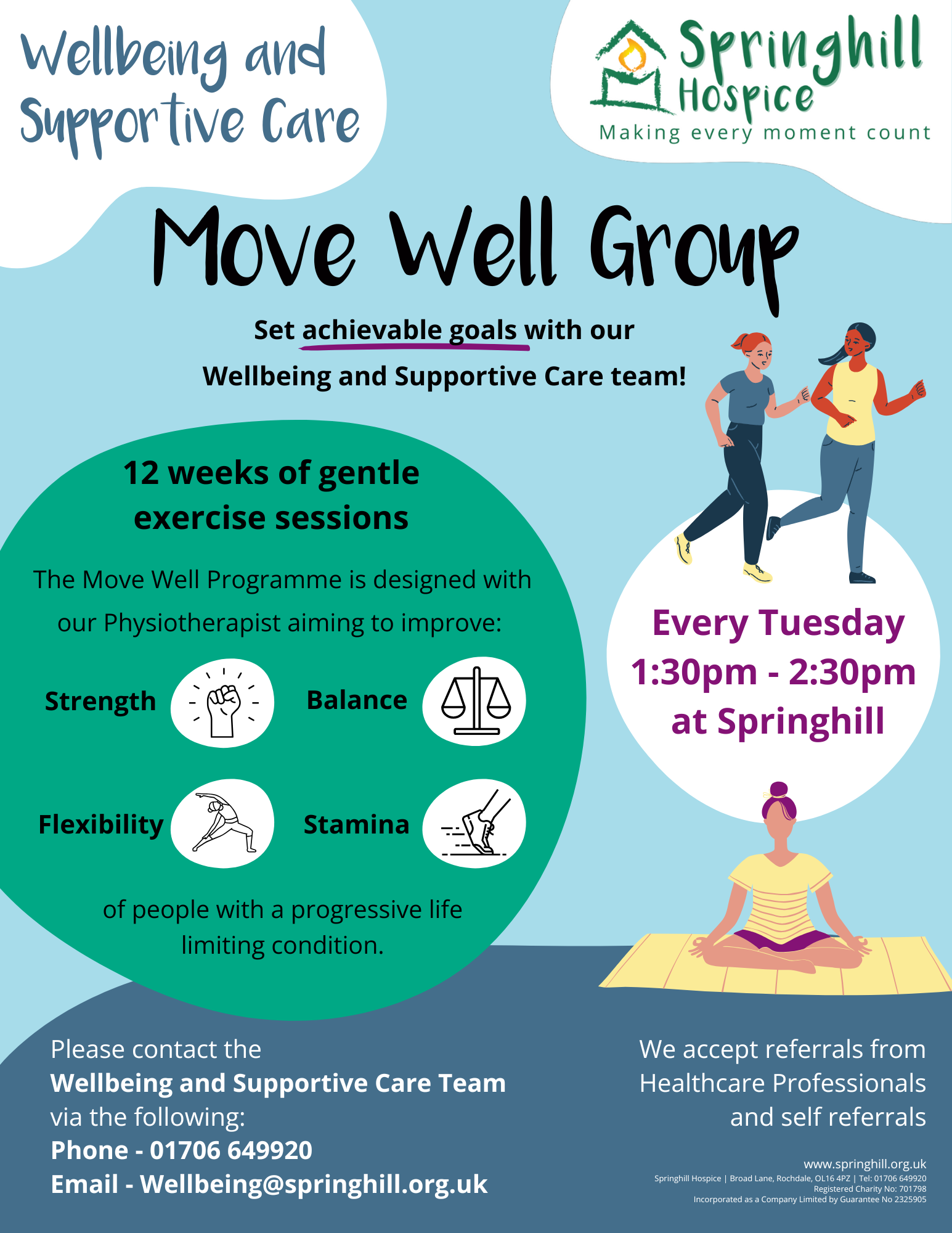 Wellbeing and Supportive Care

Springhill Hospice
Making every moment count

Move Well Group

Set achievable goals with our Wellbeing and Supportive Care team!

12 weeks of gentle exercise sessions

The Move Well Programme is designed with our Physiotherapist aiming to improve:

Strength
Balance
Flexibility
Stamina

of people with a progressive life limiting condition.

Every Tuesday
1:30pm - 2:30pm
at Springhill

Please contact the
Wellbeing and Supportive Care Team
via the following:
Phone - 01706 649920
Email - Wellbeing@springhill.org.uk

We accept referrals from Healthcare Professionals and self referrals

www.springhill.org.uk
Springhill Hospice | Broad Lane, Rochdale, OL16 4PZ | Tel: 01706 649920
Registered Charity No: 701798
Incorporated as a Company Limited by Guarantee No 2325905